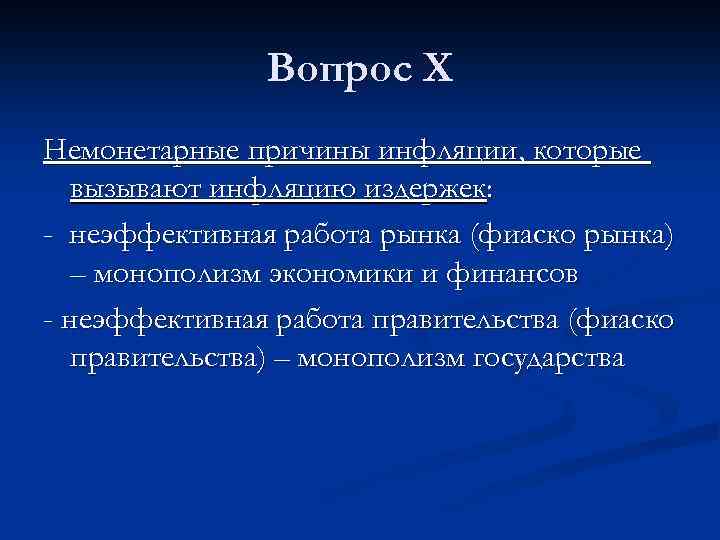 Вопрос X

Немонетарные причины инфляции, которые вызывают инфляцию издержек:

- неэффективная работа рынка (фиаско рынка) – монополизм экономики и финансов

- неэффективная работа правительства (фиаско правительства) – монополизм государства